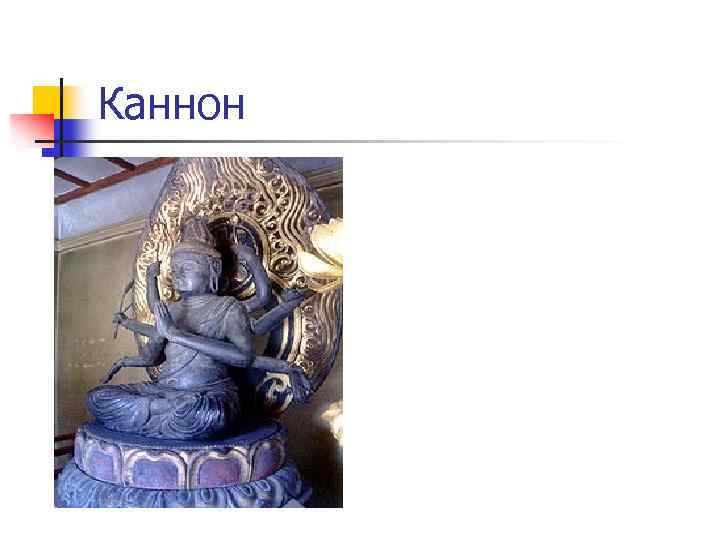 Каннон